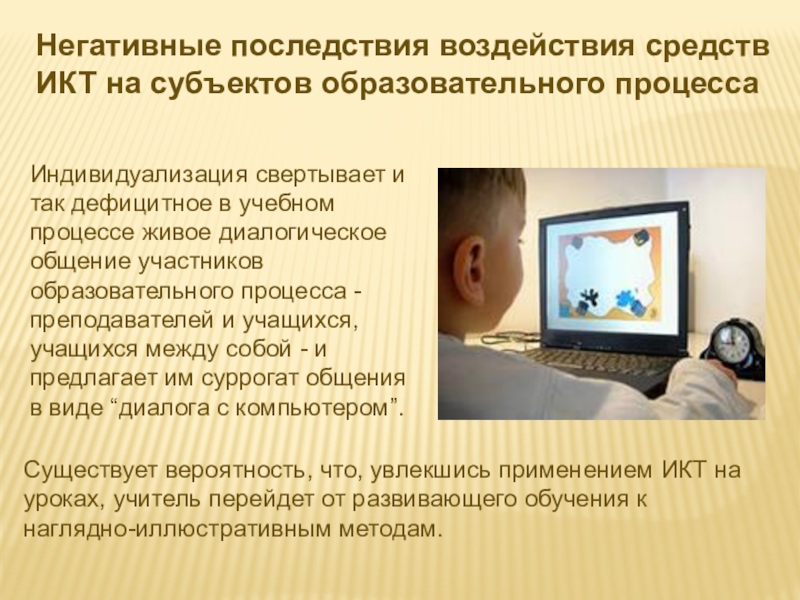 Негативные последствия воздействия средств ИКТ на субъектов образовательного процесса

Индивидуализация свертывает и так дефицитное в учебном процессе живое диалогическое общение участников образовательного процесса - преподавателей и учащихся, учащихся между собой - и предлагает им суррогат общения в виде “диалога с компьютером”.

Существует вероятность, что, увлекшись применением ИКТ на уроках, учитель перейдет от развивающего обучения к наглядно-иллюстративным методам.